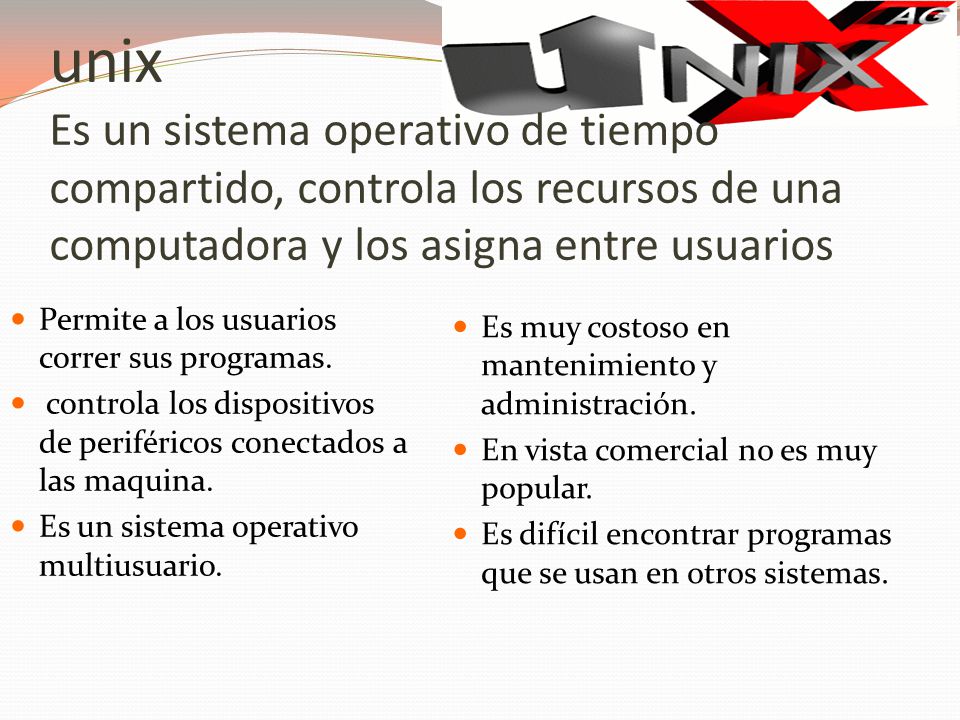 unix

UNIX AG

Es un sistema operativo de tiempo compartido, controla los recursos de una computadora y los asigna entre usuarios

- Permite a los usuarios correr sus programas.
- controla los dispositivos de periféricos conectados a las maquina.
- Es un sistema operativo multiusuario.

- Es muy costoso en mantenimiento y administración.
- En vista comercial no es muy popular.
- Es difícil encontrar programas que se usan en otros sistemas.